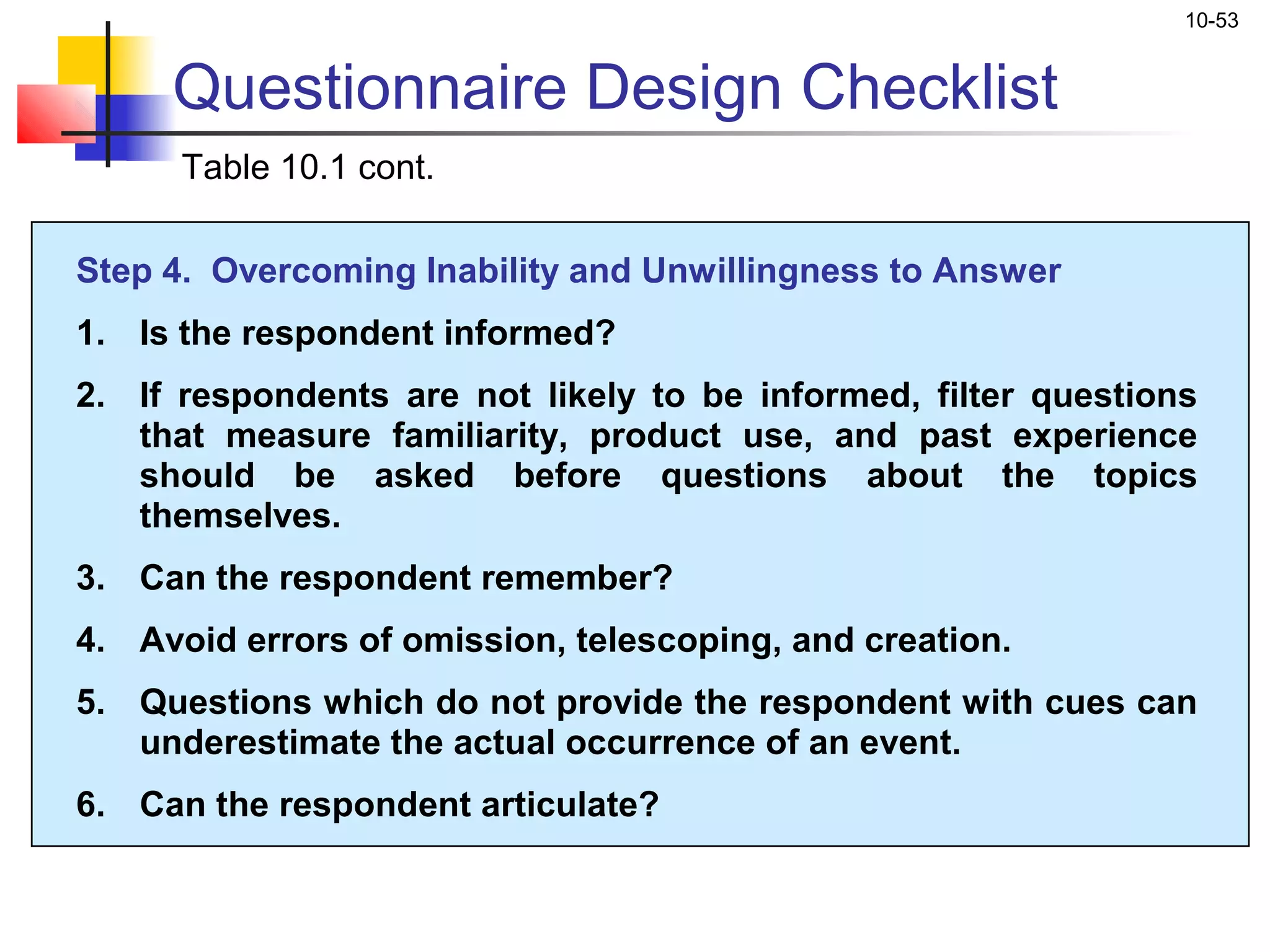 10-53

Questionnaire Design Checklist

Table 10.1 cont.

Step 4. Overcoming Inability and Unwillingness to Answer

1. Is the respondent informed?

2. If respondents are not likely to be informed, filter questions that measure familiarity, product use, and past experience should be asked before questions about the topics themselves.

3. Can the respondent remember?

4. Avoid errors of omission, telescoping, and creation.

5. Questions which do not provide the respondent with cues can underestimate the actual occurrence of an event.

6. Can the respondent articulate?